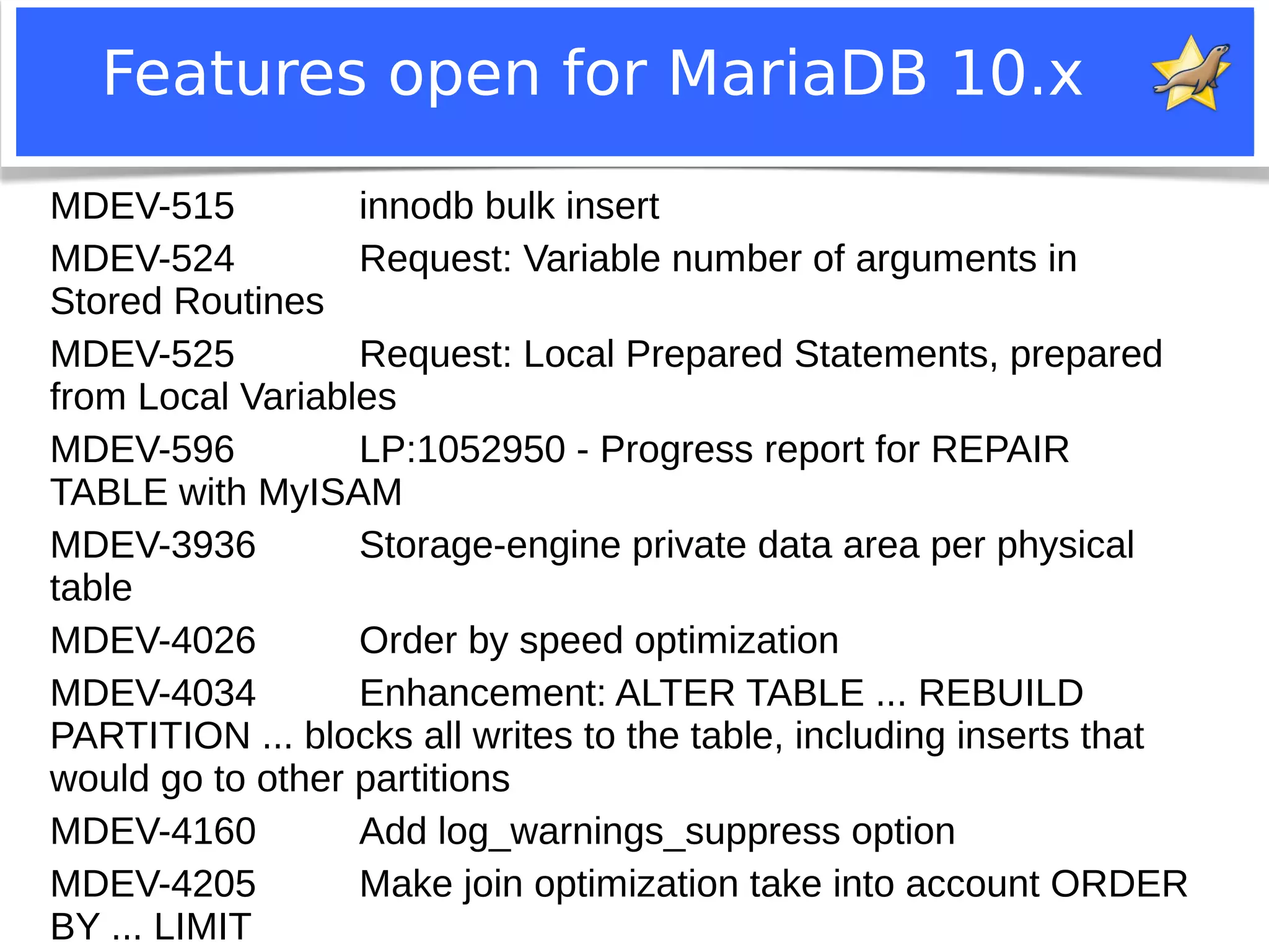 Features open for MariaDB 10.x

MDEV-515 innodb bulk insert

MDEV-524 Request: Variable number of arguments in Stored Routines

MDEV-525 Request: Local Prepared Statements, prepared from Local Variables

MDEV-596 LP:1052950 - Progress report for REPAIR TABLE with MyISAM

MDEV-3936 Storage-engine private data area per physical table

MDEV-4026 Order by speed optimization

MDEV-4034 Enhancement: ALTER TABLE ... REBUILD PARTITION ... blocks all writes to the table, including inserts that would go to other partitions

MDEV-4160 Add log_warnings_suppress option

MDEV-4205 Make join optimization take into account ORDER BY ... LIMIT